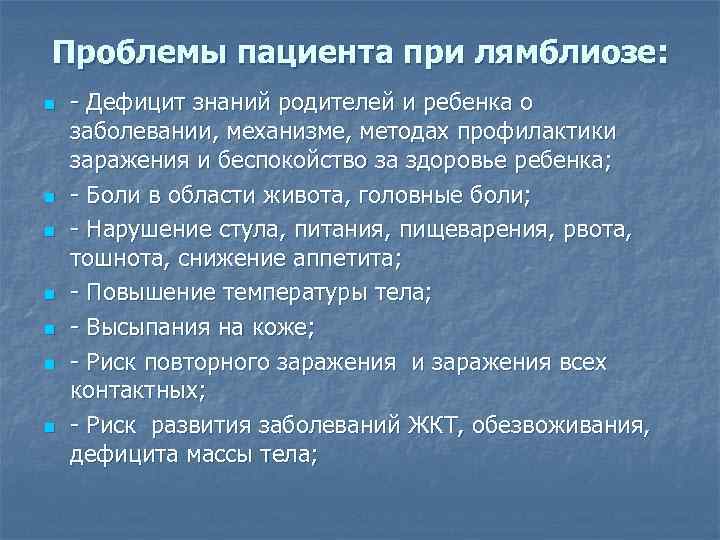 Проблемы пациента при лямблиозе:

- Дефицит знаний родителей и ребенка о заболевании, механизме, методах профилактики заражения и беспокойство за здоровье ребенка;
- Боли в области живота, головные боли;
- Нарушение стула, питания, пищеварения, рвота, тошнота, снижение аппетита;
- Повышение температуры тела;
- Высыпания на коже;
- Риск повторного заражения и заражения всех контактных;
- Риск развития заболеваний ЖКТ, обезвоживания, дефицита массы тела;